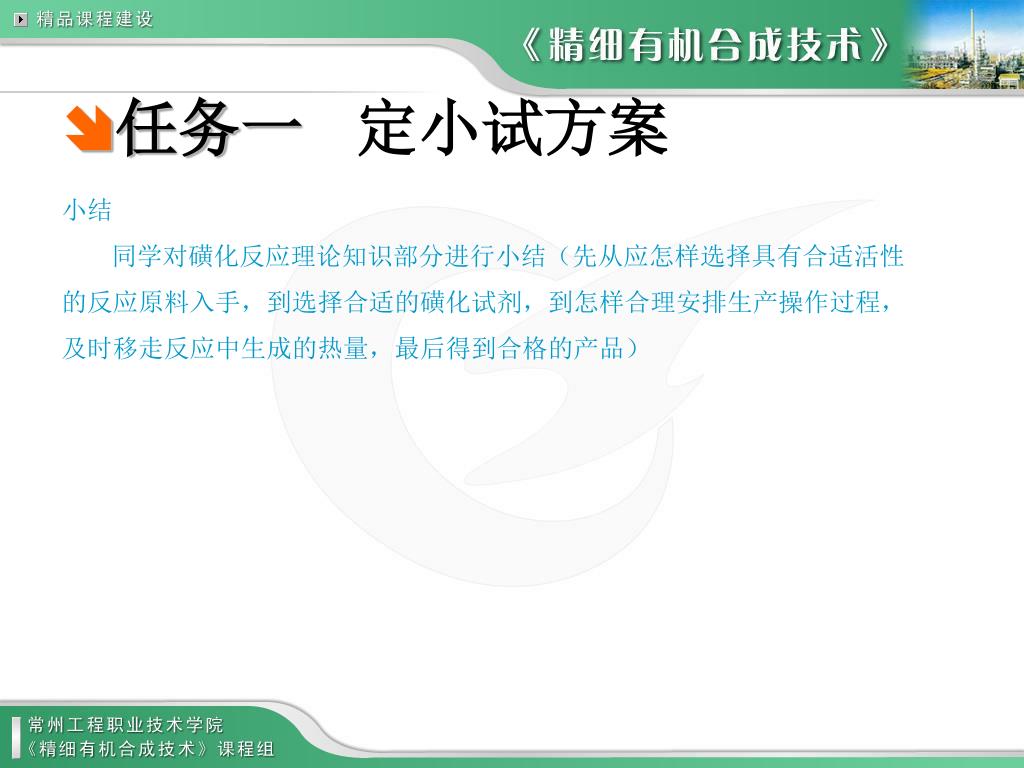 精品课程建设

《精细有机合成技术》

任务一　定小试方案

小结

同学对磺化反应理论知识部分进行小结（先从应怎样选择具有合适活性的反应原料入手，到选择合适的磺化试剂，到怎样合理安排生产操作过程，及时移走反应中生成的热量，最后得到合格的产品）

常州工程职业技术学院
《精细有机合成技术》课程组